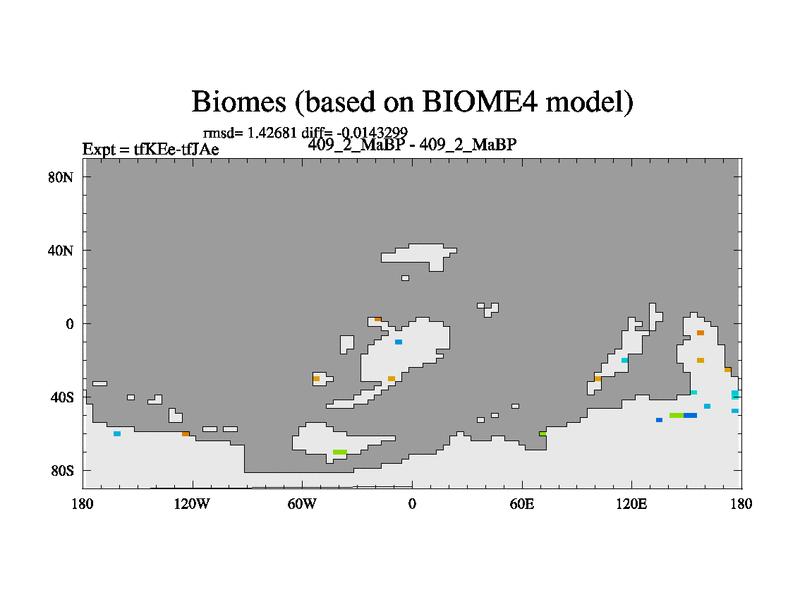 Biomes (based on BIOME4 model)

rmsd= 1.42681 diff= -0.0143299

Expt = tfKEe-tfJAe

409_2_MaBP - 409_2_MaBP

80N
40N
0
40S
80S

180
120W
60W
0
60E
120E
180